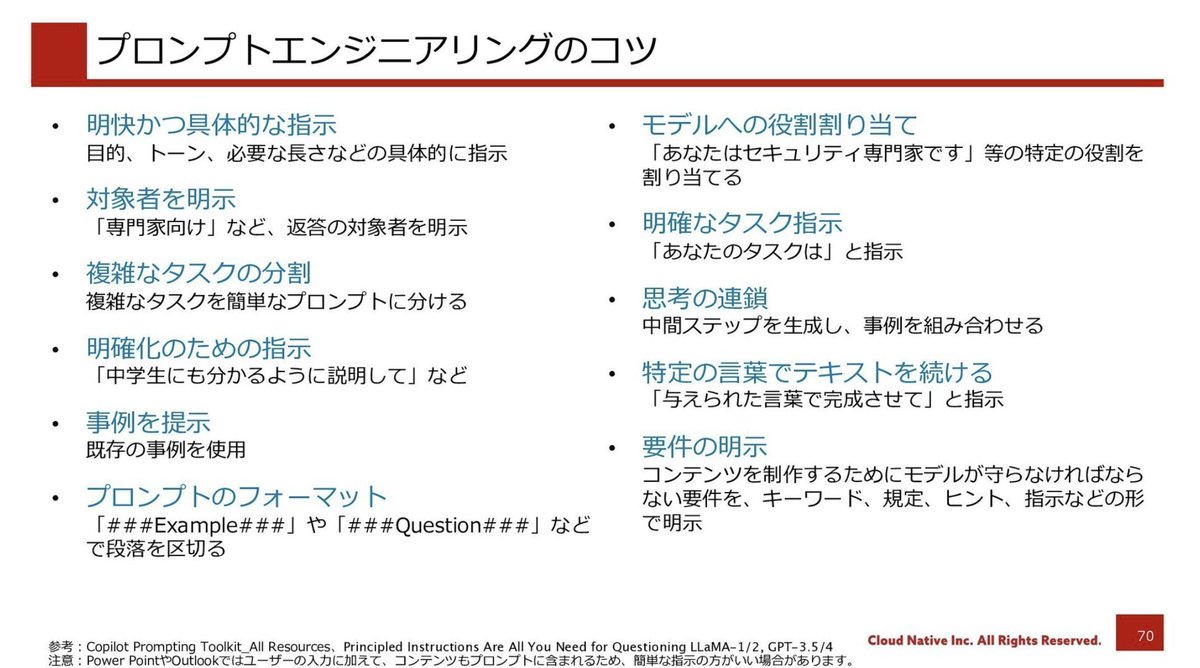 プロンプトエンジニアリングのコツ

• 明快かつ具体的な指示
目的、トーン、必要な長さなどの具体的に指示

• 対象者を明示
「専門家向け」など、返答の対象者を明示

• 複雑なタスクの分割
複雑なタスクを簡単なプロンプトに分ける

• 明確化のための指示
「中学生にも分かるように説明して」など

• 事例を提示
既存の事例を使用

• プロンプトのフォーマット
「###Example###」や「###Question###」などで段落を区切る

• モデルへの役割割り当て
「あなたはセキュリティ専門家です」等の特定の役割を割り当てる

• 明確なタスク指示
「あなたのタスクは」と指示

• 思考の連鎖
中間ステップを生成し、事例を組み合わせる

• 特定の言葉でテキストを続ける
「与えられた言葉で完成させて」と指示

• 要件の明示
コンテンツを制作するためにモデルが守らなければならない要件を、キーワード、規定、ヒント、指示などの形で明示

参考：Copilot Prompting Toolkit_All Resources、Principled Instructions Are All You Need for Questioning LLaMA-1/2, GPT-3.5/4
注意：Power PointやOutlookではユーザーの入力に加えて、コンテンツもプロンプトに含まれるため、簡単な指示の方がいい場合があります。

Cloud Native Inc. All Rights Reserved.

70